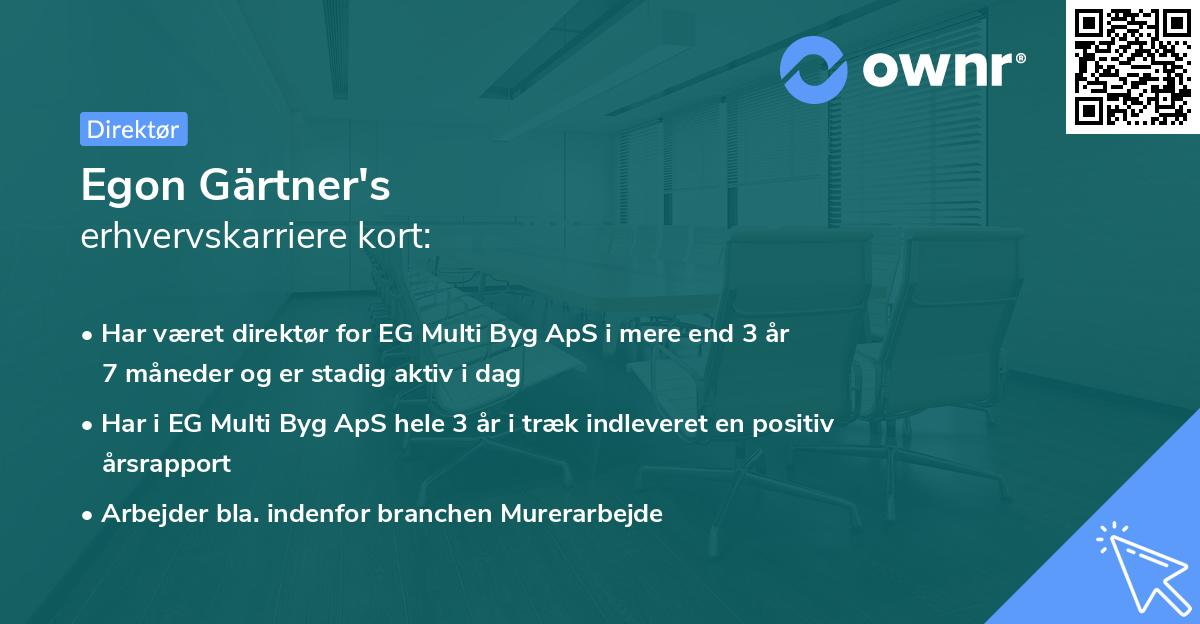 ownr®

Direktør

Egon Gärtner's
erhvervskarriere kort:

• Har været direktør for EG Multi Byg ApS i mere end 3 år 7 måneder og er stadig aktiv i dag

• Har i EG Multi Byg ApS hele 3 år i træk indleveret en positiv årsrapport

• Arbejder bla. indenfor branchen Murerarbejde